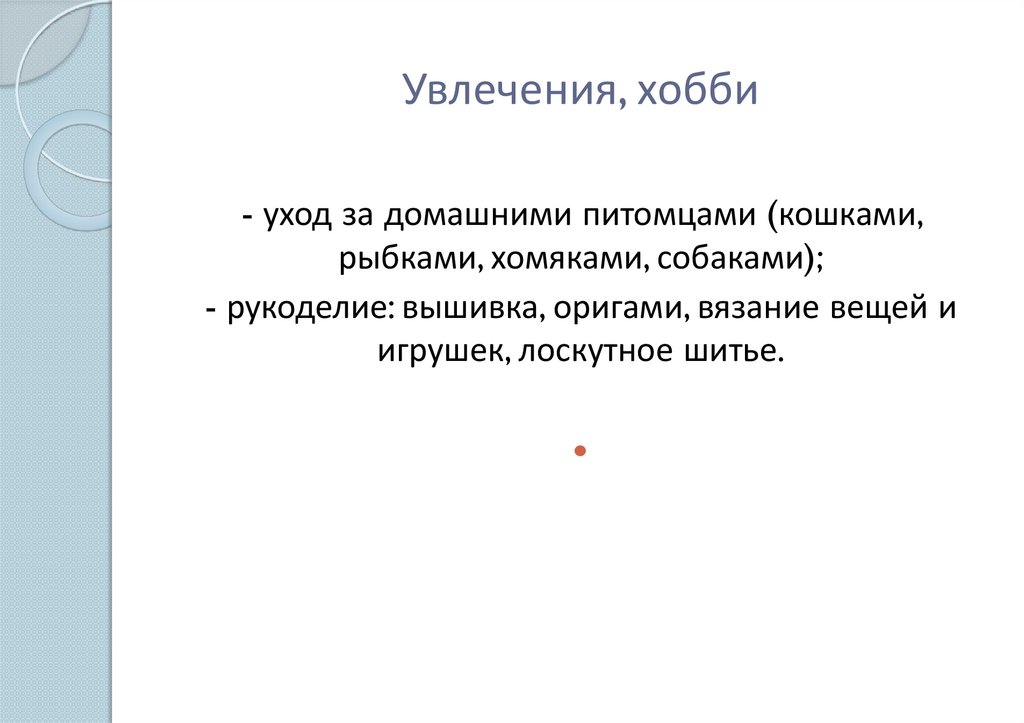 Увлечения, хобби

- уход за домашними питомцами (кошками, рыбками, хомяками, собаками);

- рукоделие: вышивка, оригами, вязание вещей и игрушек, лоскутное шитье.